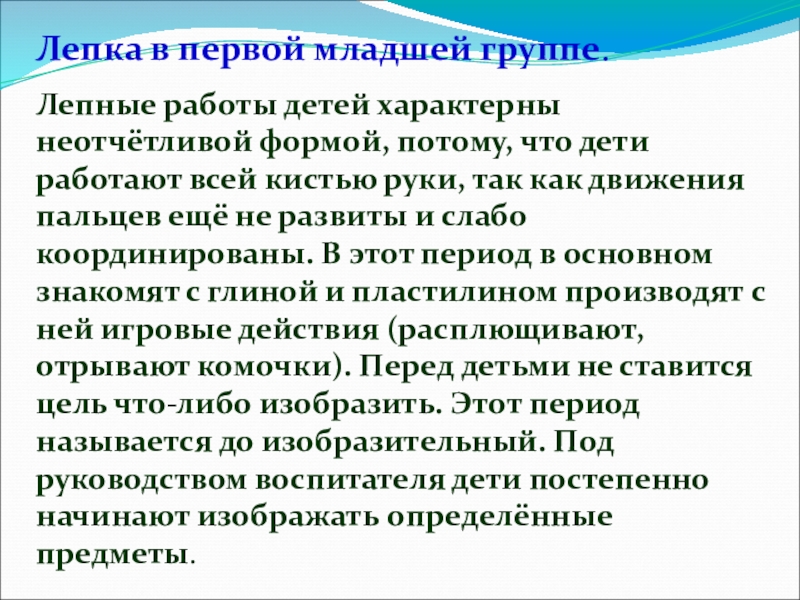 Лепка в первой младшей группе.

Лепные работы детей характерны неотчётливой формой, потому, что дети работают всей кистью руки, так как движения пальцев ещё не развиты и слабо координированы. В этот период в основном знакомят с глиной и пластилином производят с ней игровые действия (расплющивают, отрывают комочки). Перед детьми не ставится цель что-либо изобразить. Этот период называется до изобразительный. Под руководством воспитателя дети постепенно начинают изображать определённые предметы.